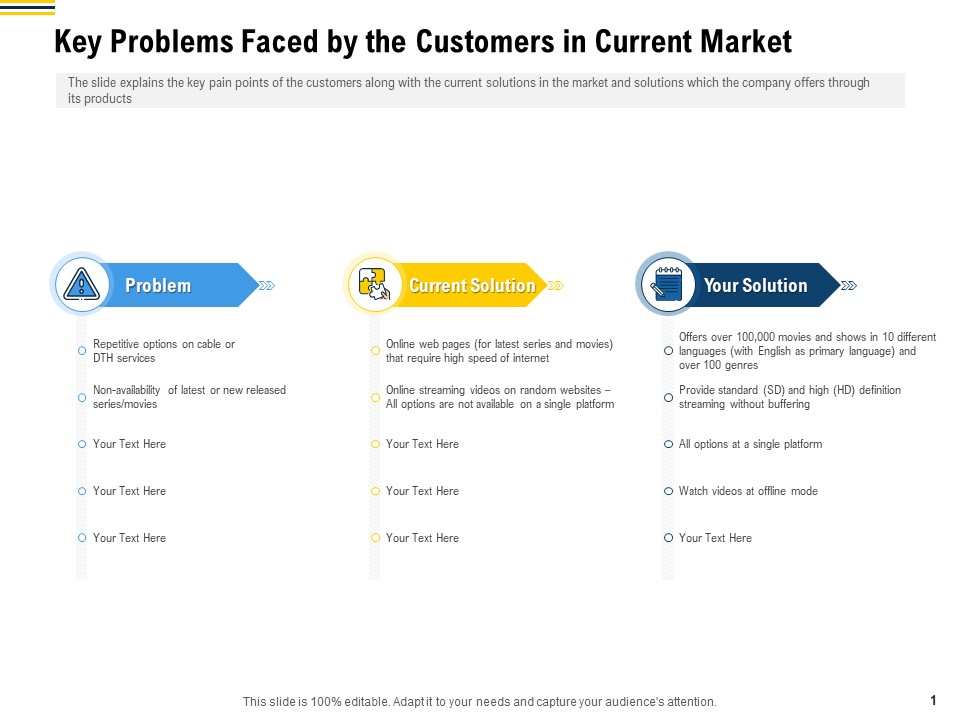 Key Problems Faced by the Customers in Current Market

The slide explains the key pain points of the customers along with the current solutions in the market and solutions which the company offers through its products

Problem

Repetitive options on cable or DTH services

Non-availability of latest or new released series/movies

Your Text Here

Your Text Here

Your Text Here

Current Solution

Online web pages (for latest series and movies) that require high speed of internet

Online streaming videos on random websites – All options are not available on a single platform

Your Text Here

Your Text Here

Your Text Here

Your Solution

Offers over 100,000 movies and shows in 10 different languages (with English as primary language) and over 100 genres

Provide standard (SD) and high (HD) definition streaming without buffering

All options at a single platform

Watch videos at offline mode

Your Text Here

This slide is 100% editable. Adapt it to your needs and capture your audience's attention.

1